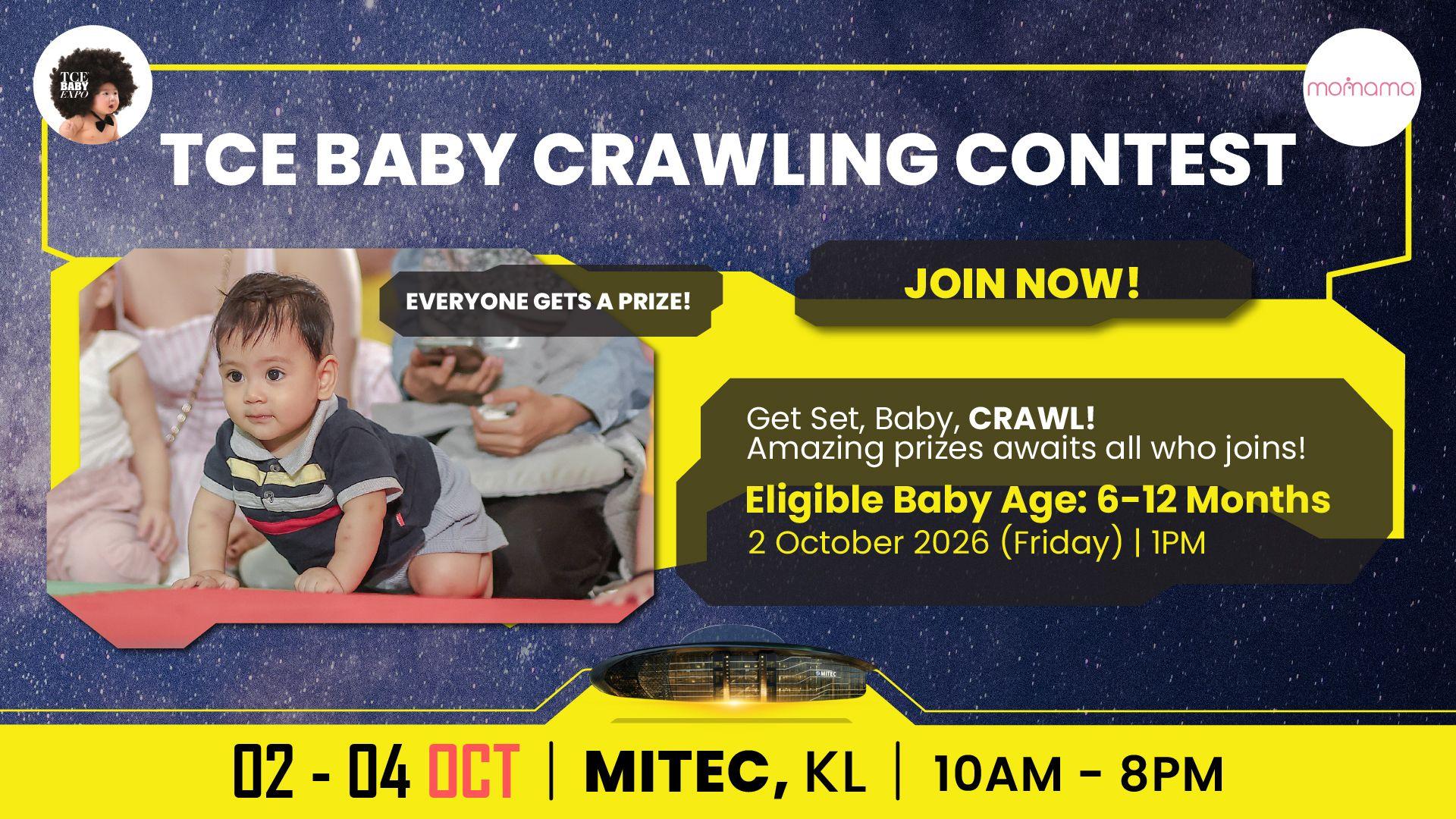 TCE BABY EXPO

momama

TCE BABY CRAWLING CONTEST

EVERYONE GETS A PRIZE!

JOIN NOW!

Get Set, Baby, CRAWL!
Amazing prizes awaits all who joins!

Eligible Baby Age: 6-12 Months
2 October 2026 (Friday) | 1PM

MITEC

02 - 04 OCT | MITEC, KL | 10AM - 8PM